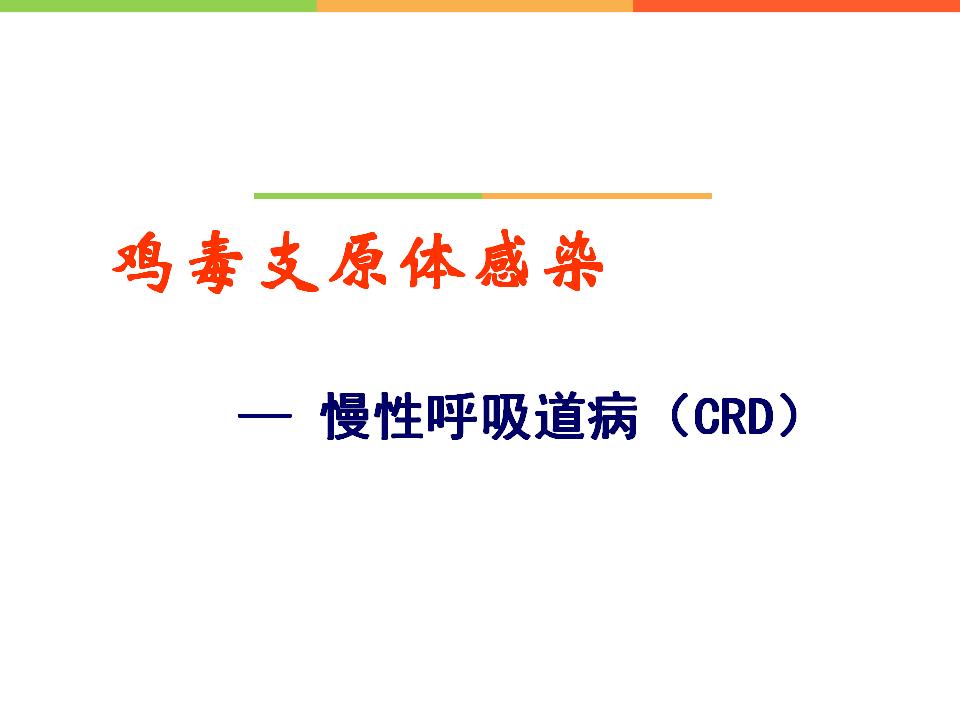 鸡毒支原体感染

— 慢性呼吸道病（CRD）